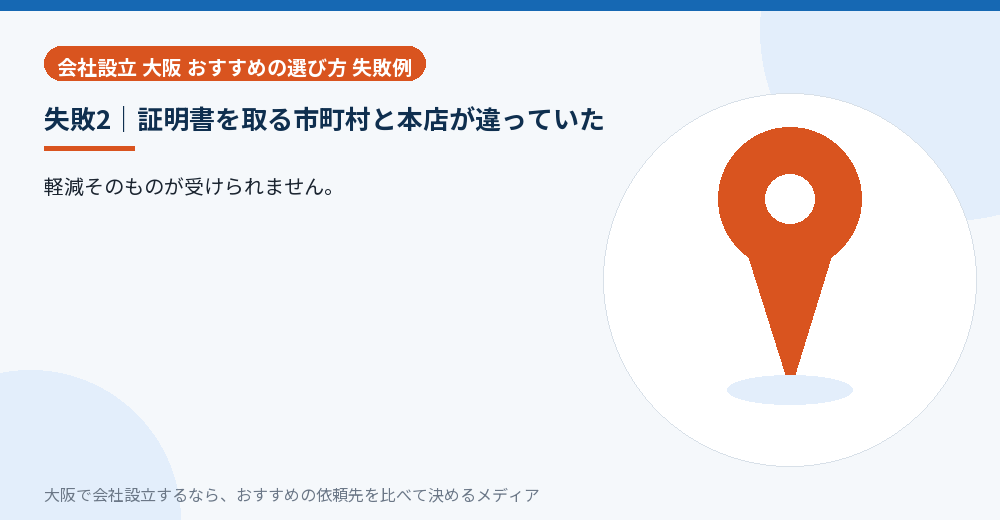 会社設立 大阪 おすすめの選び方 失敗例

失敗2｜証明書を取る市町村と本店が違っていた

軽減そのものが受けられません。

大阪で会社設立するなら、おすすめの依頼先を比べて決めるメディア